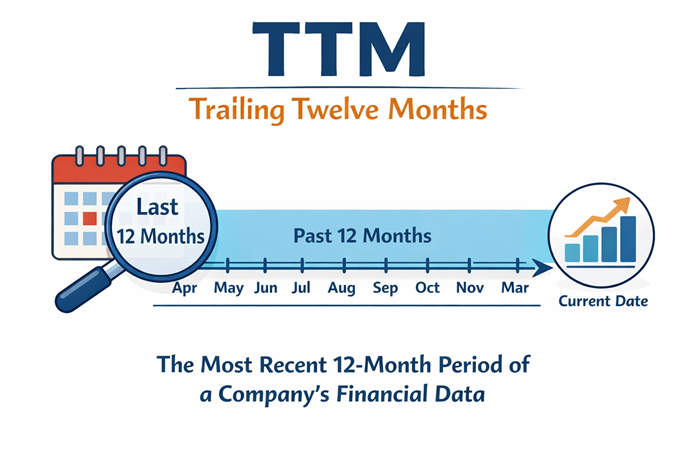 TTM

Trailing Twelve Months

Last 12 Months

Past 12 Months

Apr May Jun Jul Aug Sep Oct Nov Mar

Current Date

The Most Recent 12-Month Period of a Company's Financial Data